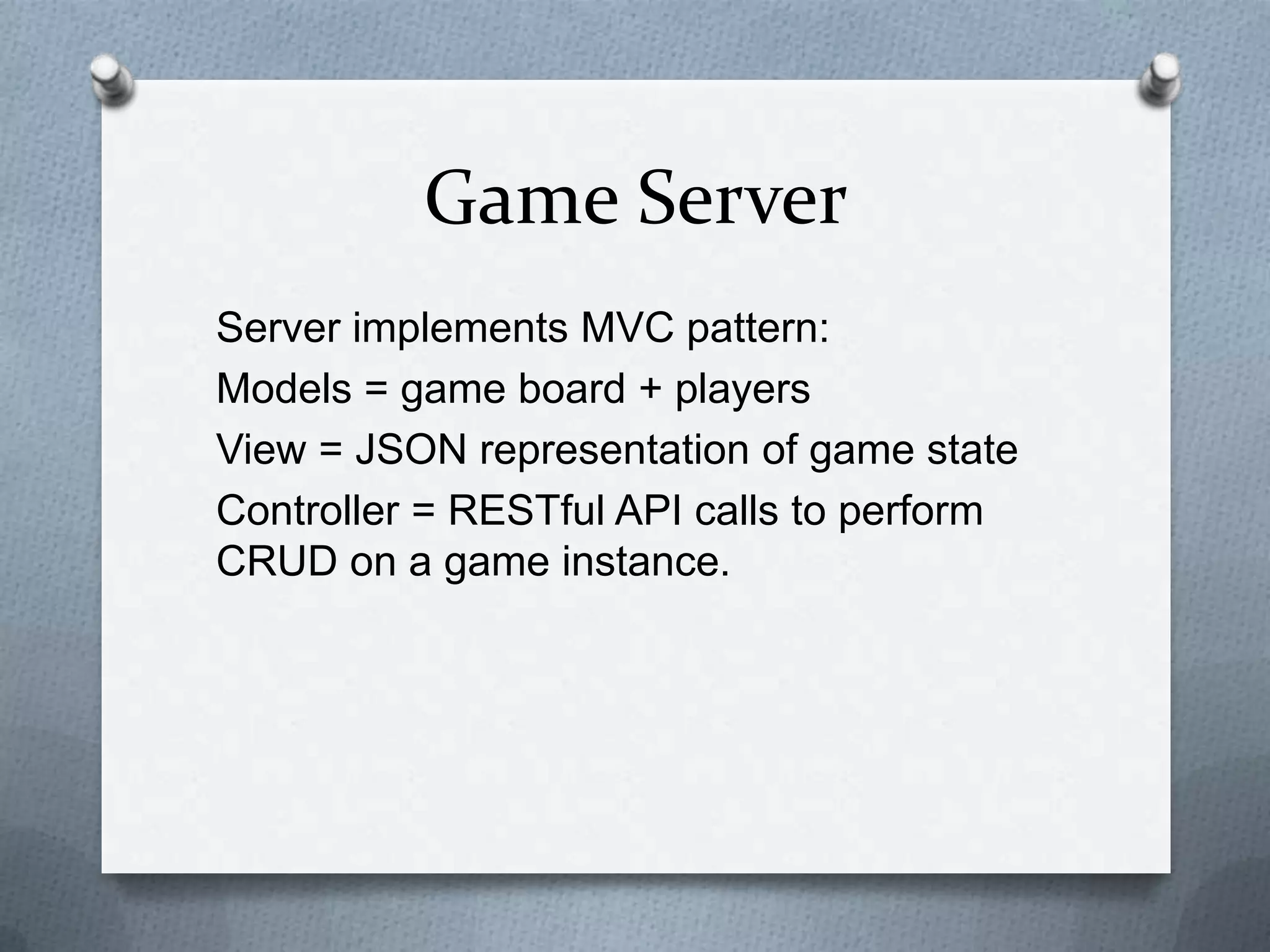 Game Server

Server implements MVC pattern:

Models = game board + players

View = JSON representation of game state

Controller = RESTful API calls to perform CRUD on a game instance.